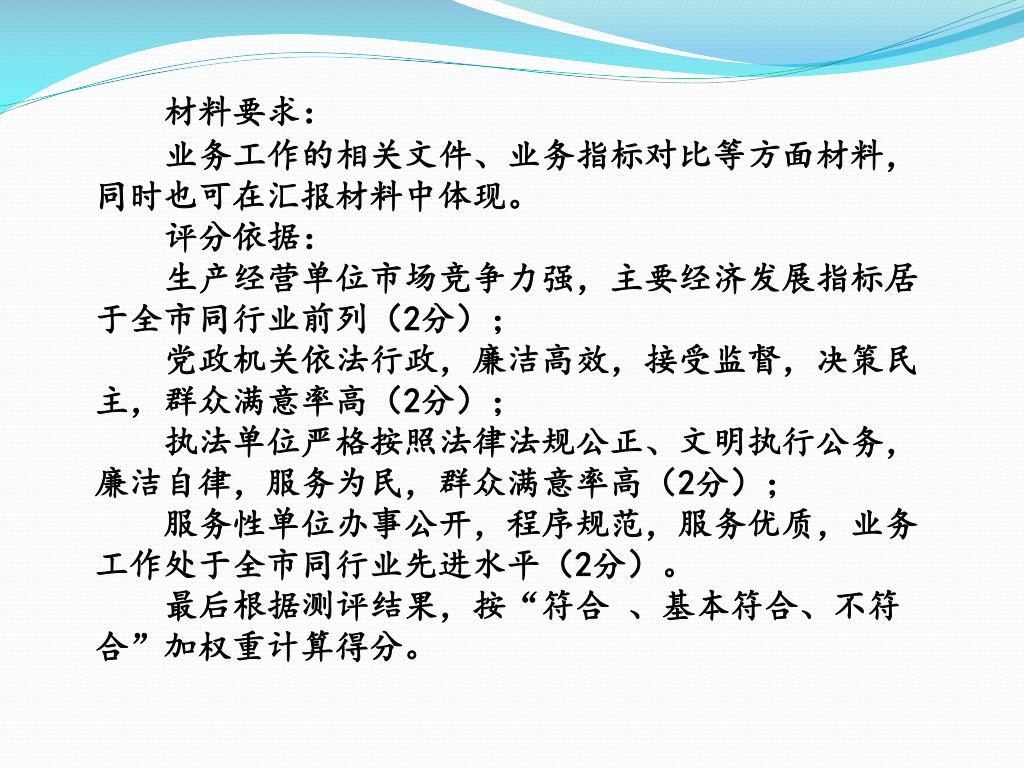 材料要求：

业务工作的相关文件、业务指标对比等方面材料，同时也可在汇报材料中体现。

评分依据：

生产经营单位市场竞争力强，主要经济发展指标居于全市同行业前列（2分）；

党政机关依法行政，廉洁高效，接受监督，决策民主，群众满意率高（2分）；

执法单位严格按照法律法规公正、文明执行公务，廉洁自律，服务为民，群众满意率高（2分）；

服务性单位办事公开，程序规范，服务优质，业务工作处于全市同行业先进水平（2分）。

最后根据测评结果，按“符合 、基本符合、不符合”加权重计算得分。